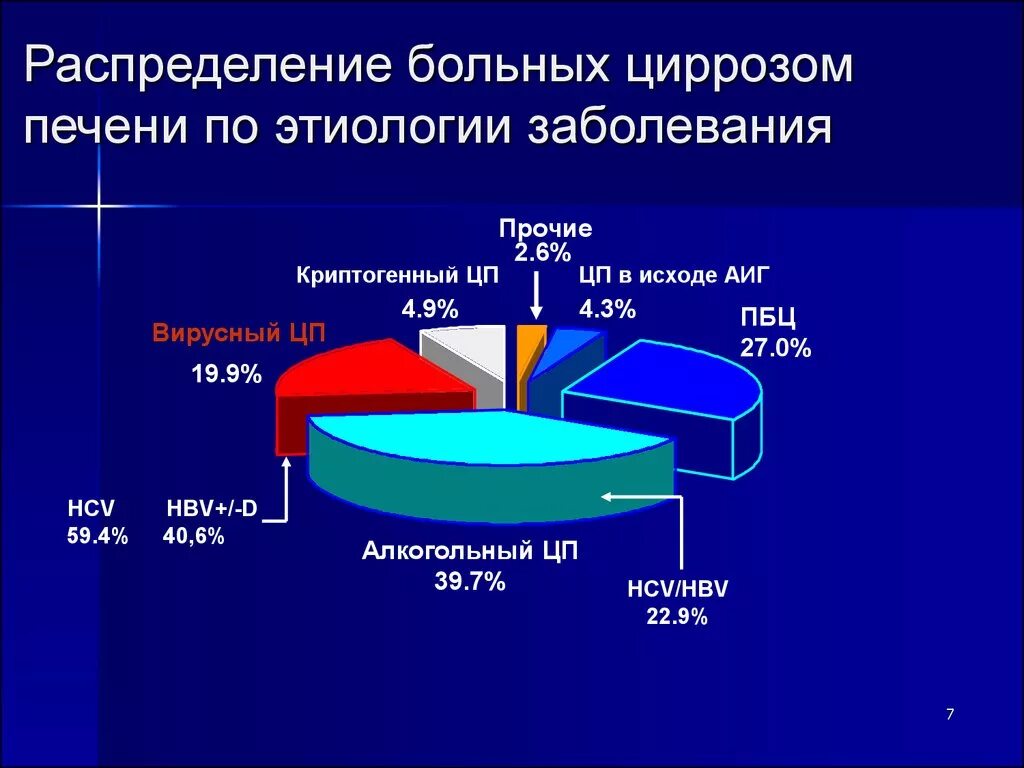 Распределение больных циррозом печени по этиологии заболевания

Прочие
2.6%

Криптогенный ЦП
4.9%

ЦП в исходе АИГ
4.3%

ПБЦ
27.0%

Вирусный ЦП
19.9%

HCV
59.4%

HBV+/-D
40,6%

Алкогольный ЦП
39.7%

HCV/HBV
22.9%

7